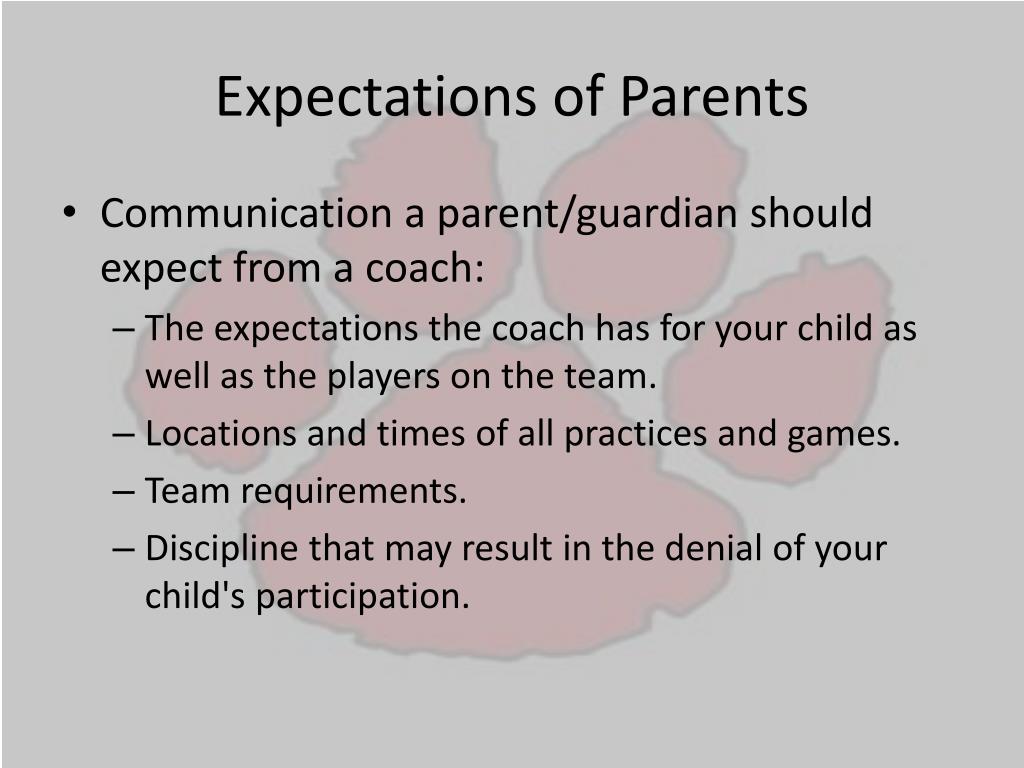 Expectations of Parents

• Communication a parent/guardian should expect from a coach:
– The expectations the coach has for your child as well as the players on the team.
– Locations and times of all practices and games.
– Team requirements.
– Discipline that may result in the denial of your child's participation.